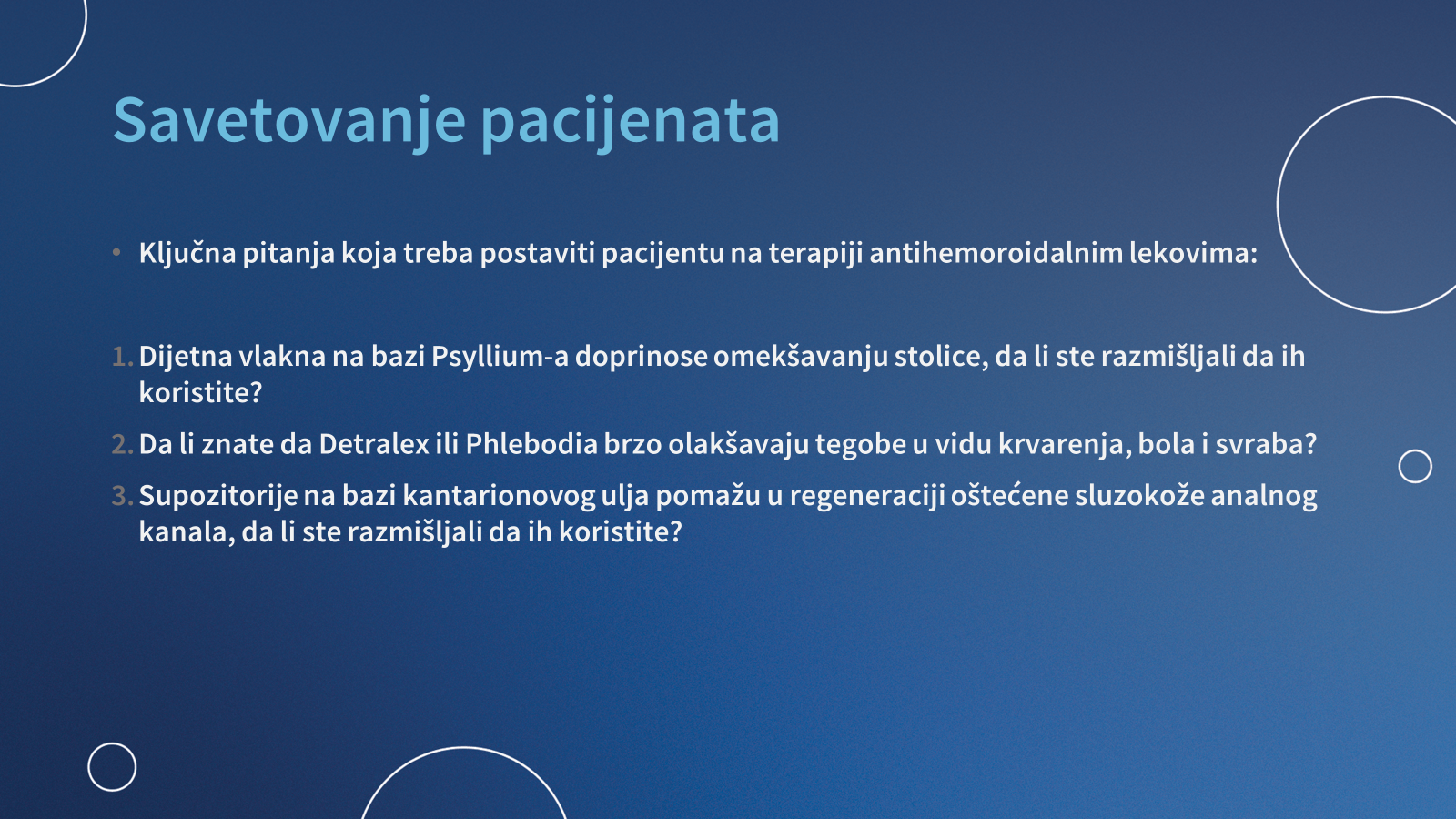 Savetovanje pacijenata

• Ključna pitanja koja treba postaviti pacijentu na terapiji antihemoroidalnim lekovima:

1. Dijetna vlakna na bazi Psyllium-a doprinose omekšavanju stolice, da li ste razmišljali da ih koristite?

2. Da li znate da Detralex ili Phlebodia brzo olakšavaju tegobe u vidu krvarenja, bola i svraba?

3. Supozitorije na bazi kantarionovog ulja pomažu u regeneraciji oštećene sluzokože analnog kanala, da li ste razmišljali da ih koristite?